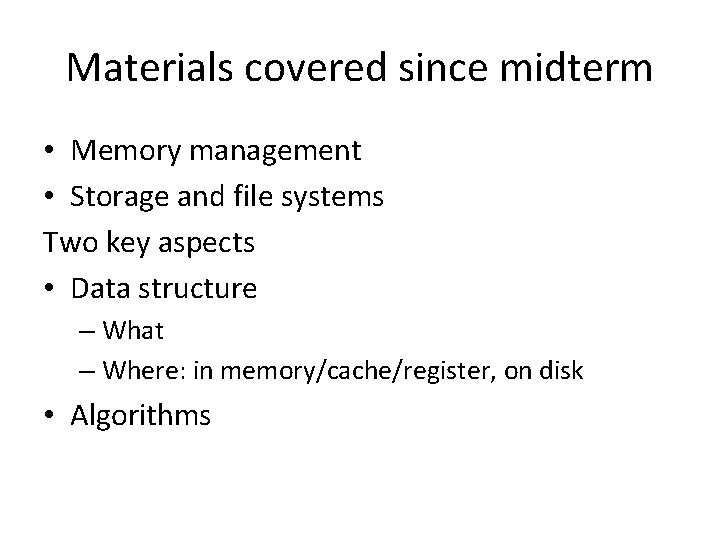 Materials covered since midterm

• Memory management
• Storage and file systems

Two key aspects

• Data structure
  – What
  – Where: in memory/cache/register, on disk
• Algorithms